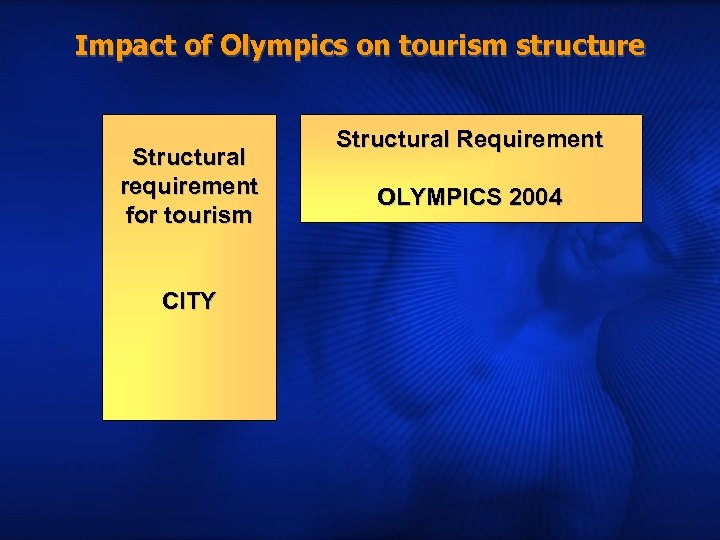 Impact of Olympics on tourism structure

Structural requirement for tourism

CITY

Structural Requirement

OLYMPICS 2004